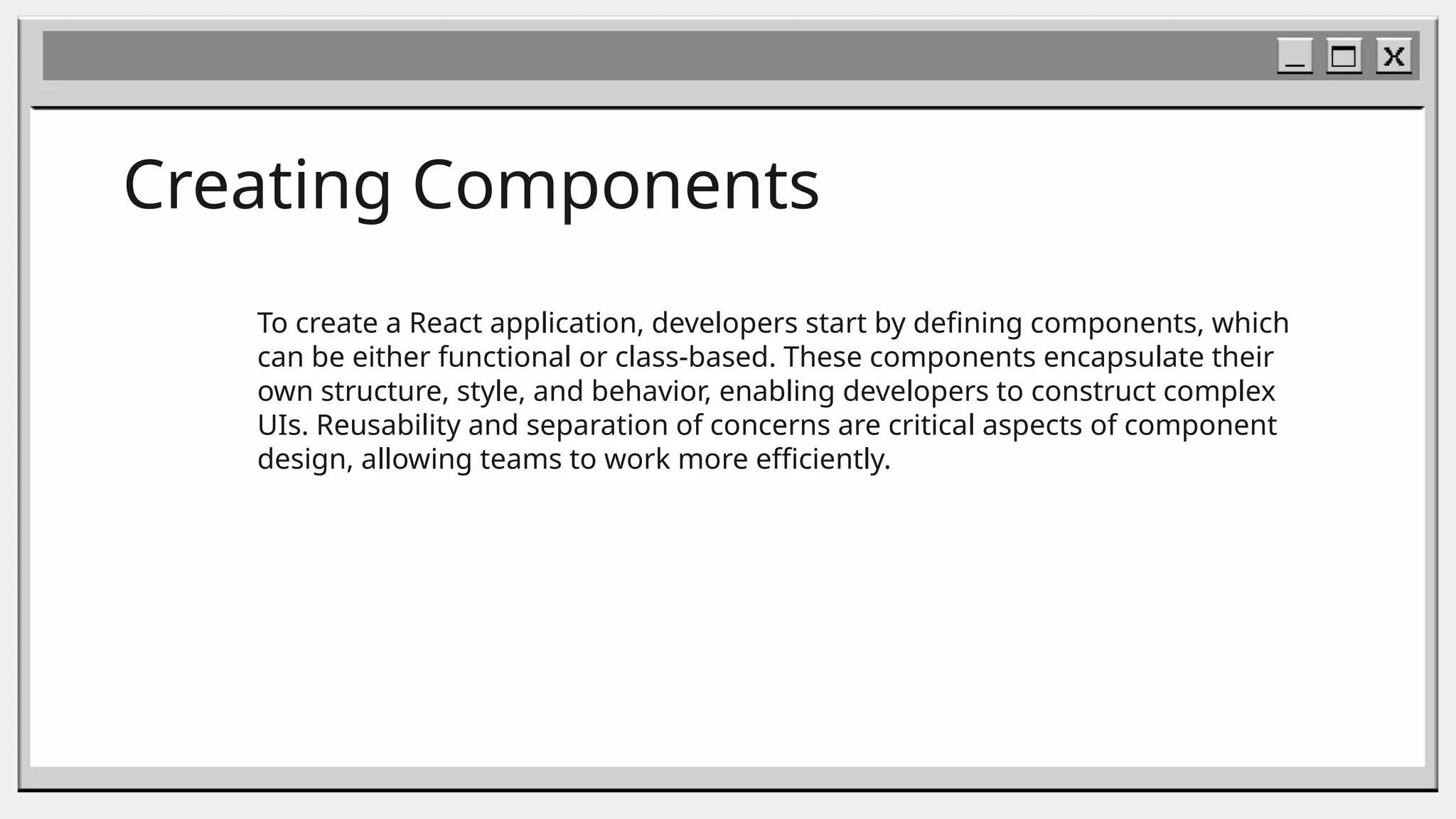 _ X

Creating Components

To create a React application, developers start by defining components, which can be either functional or class-based. These components encapsulate their own structure, style, and behavior, enabling developers to construct complex UIs. Reusability and separation of concerns are critical aspects of component design, allowing teams to work more efficiently.